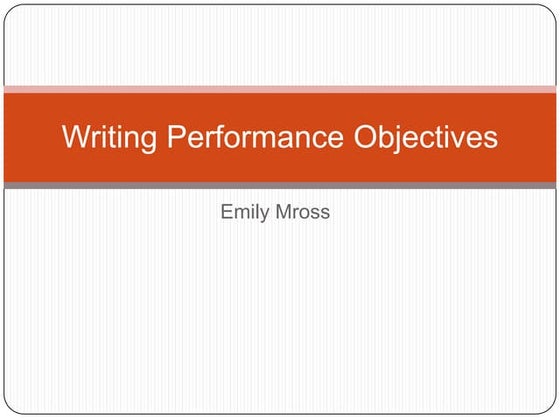 Writing Performance Objectives

Emily Mross